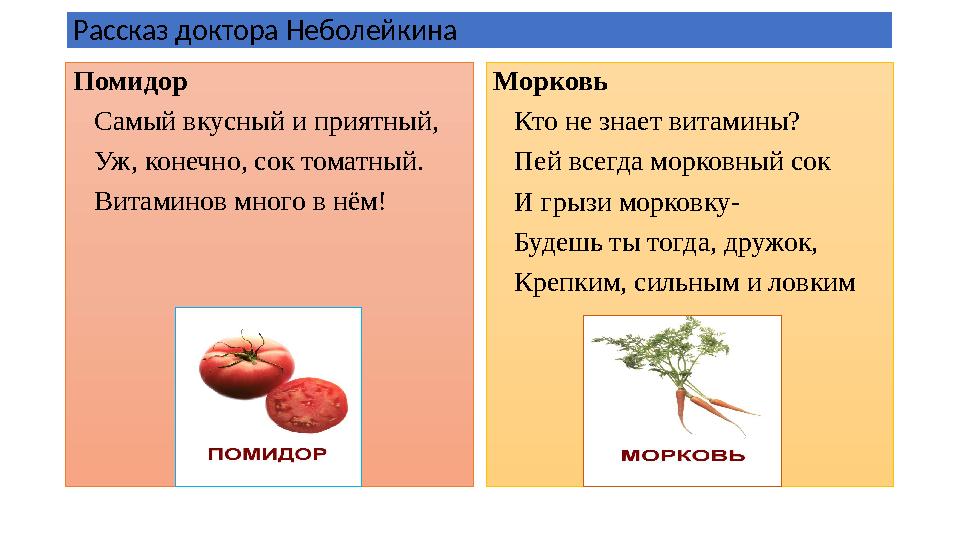 Рассказ доктора Неболейкина

Помидор

Самый вкусный и приятный,
Уж, конечно, сок томатный.
Витаминов много в нём!

ПОМИДОР

Морковь

Кто не знает витамины?
Пей всегда морковный сок
И грызи морковку-
Будешь ты тогда, дружок,
Крепким, сильным и ловким

МОРКОВЬ